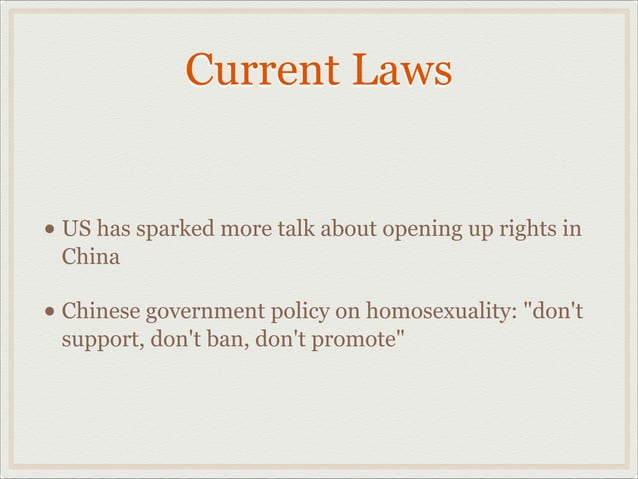 Current Laws

• US has sparked more talk about opening up rights in China

• Chinese government policy on homosexuality: "don't support, don't ban, don't promote"